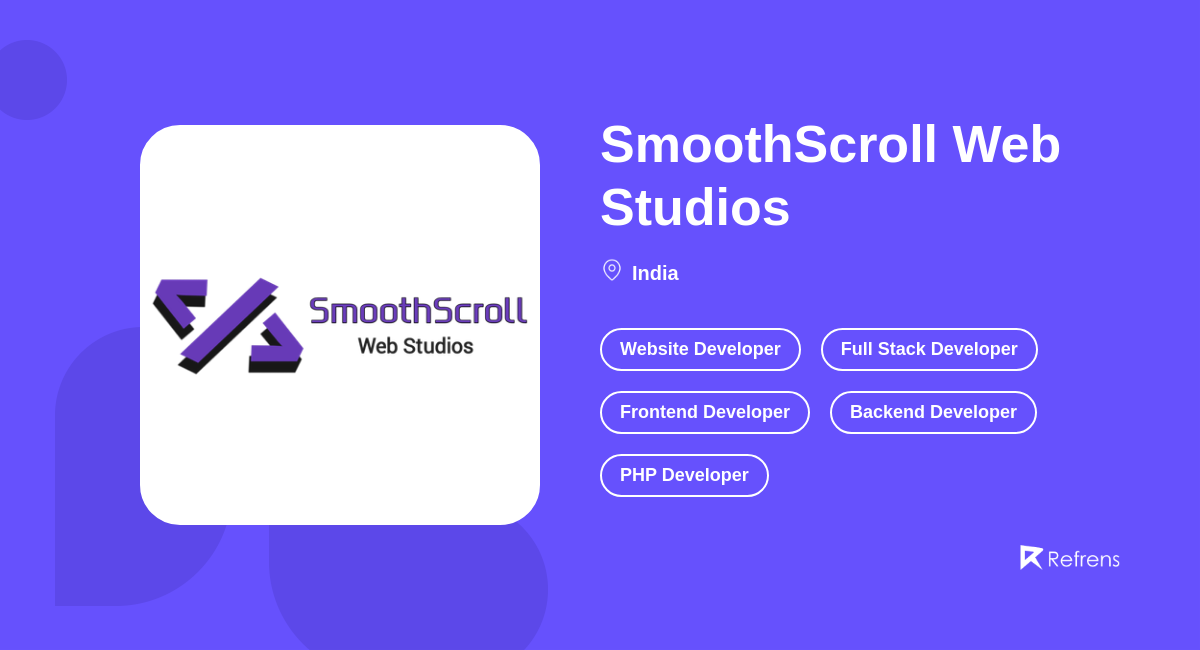 SmoothScroll
Web Studios

SmoothScroll Web Studios

India

Website Developer
Full Stack Developer
Frontend Developer
Backend Developer
PHP Developer

Refrens